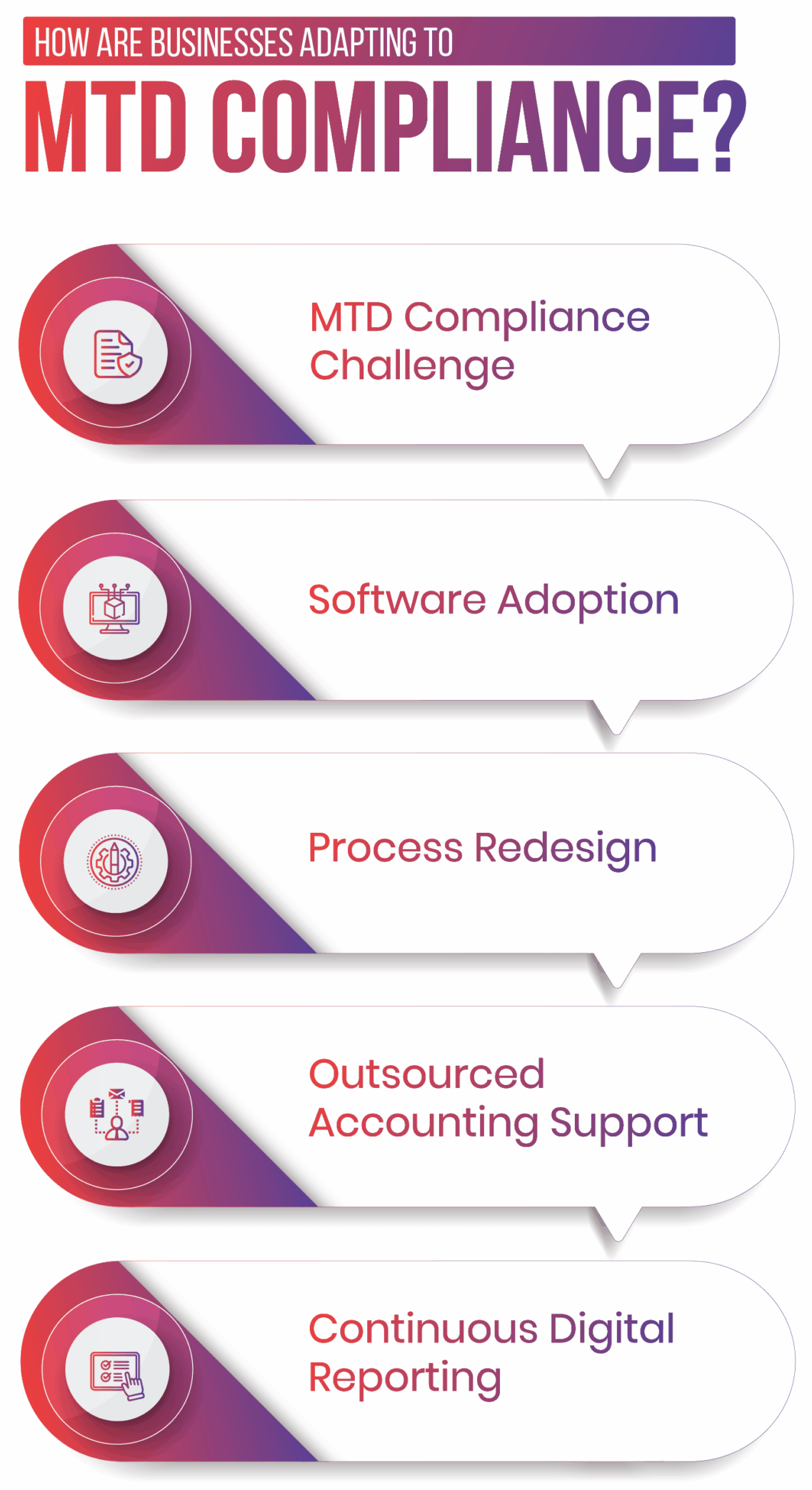 HOW ARE BUSINESSES ADAPTING TO
MTD COMPLIANCE?

MTD Compliance Challenge

Software Adoption

Process Redesign

Outsourced Accounting Support

Continuous Digital Reporting